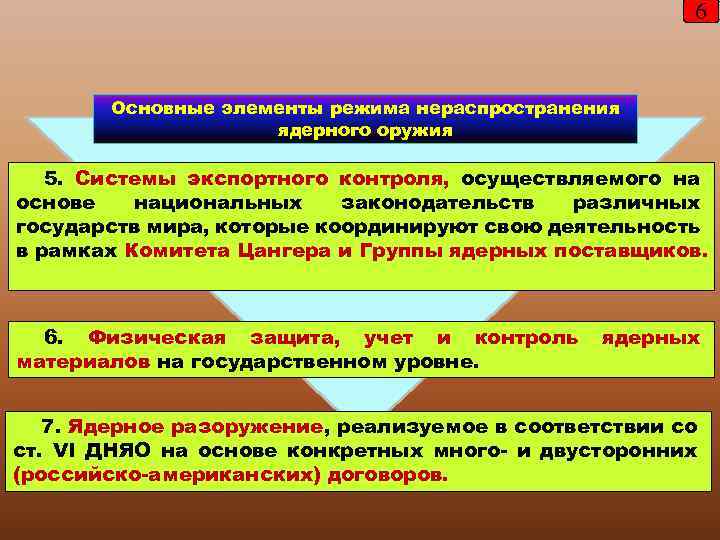 6

Основные элементы режима нераспространения ядерного оружия

5. Системы экспортного контроля, осуществляемого на основе национальных законодательств различных государств мира, которые координируют свою деятельность в рамках Комитета Цангера и Группы ядерных поставщиков.

6. Физическая защита, учет и контроль ядерных материалов на государственном уровне.

7. Ядерное разоружение, реализуемое в соответствии со ст. VI ДНЯО на основе конкретных много- и двусторонних (российско-американских) договоров.